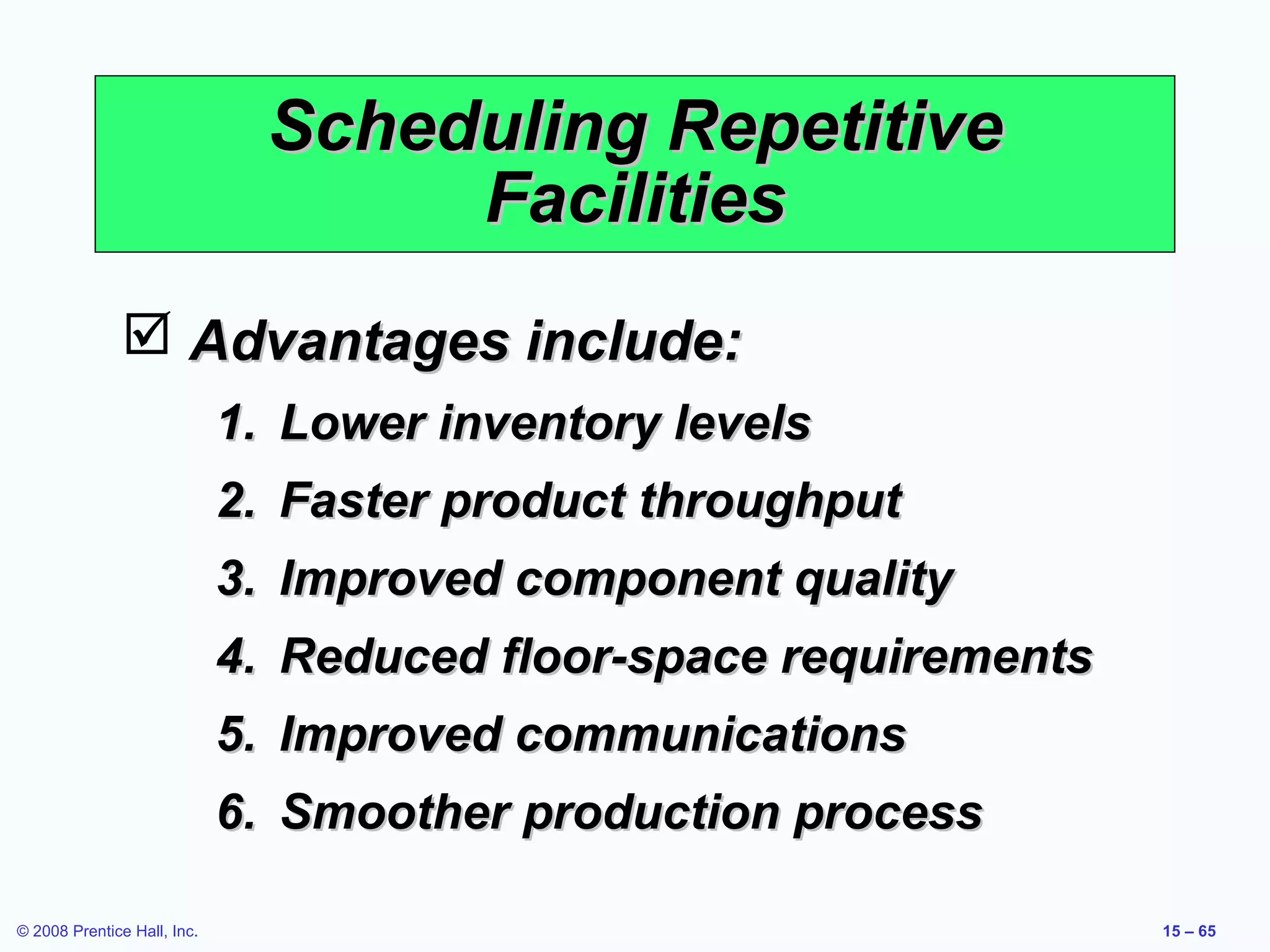 Scheduling Repetitive Facilities

☑ Advantages include:

1. Lower inventory levels
2. Faster product throughput
3. Improved component quality
4. Reduced floor-space requirements
5. Improved communications
6. Smoother production process

© 2008 Prentice Hall, Inc.

15 – 65